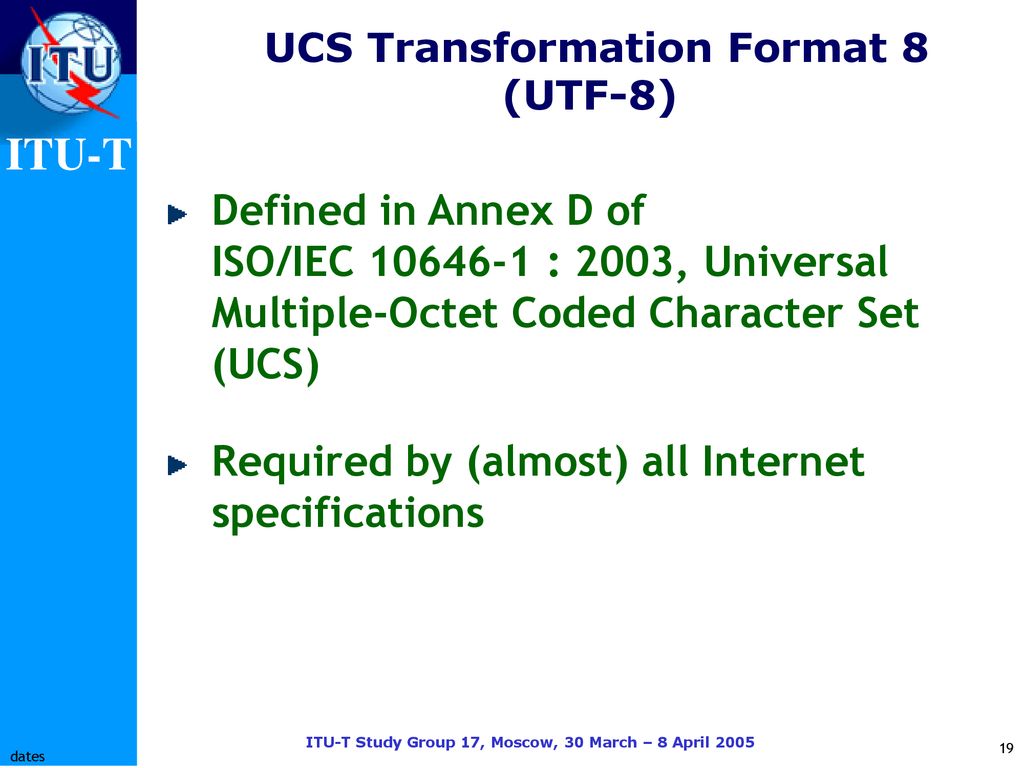 ITU

ITU-T

UCS Transformation Format 8 (UTF-8)

Defined in Annex D of ISO/IEC 10646-1 : 2003, Universal Multiple-Octet Coded Character Set (UCS)

Required by (almost) all Internet specifications

dates

ITU-T Study Group 17, Moscow, 30 March – 8 April 2005

19